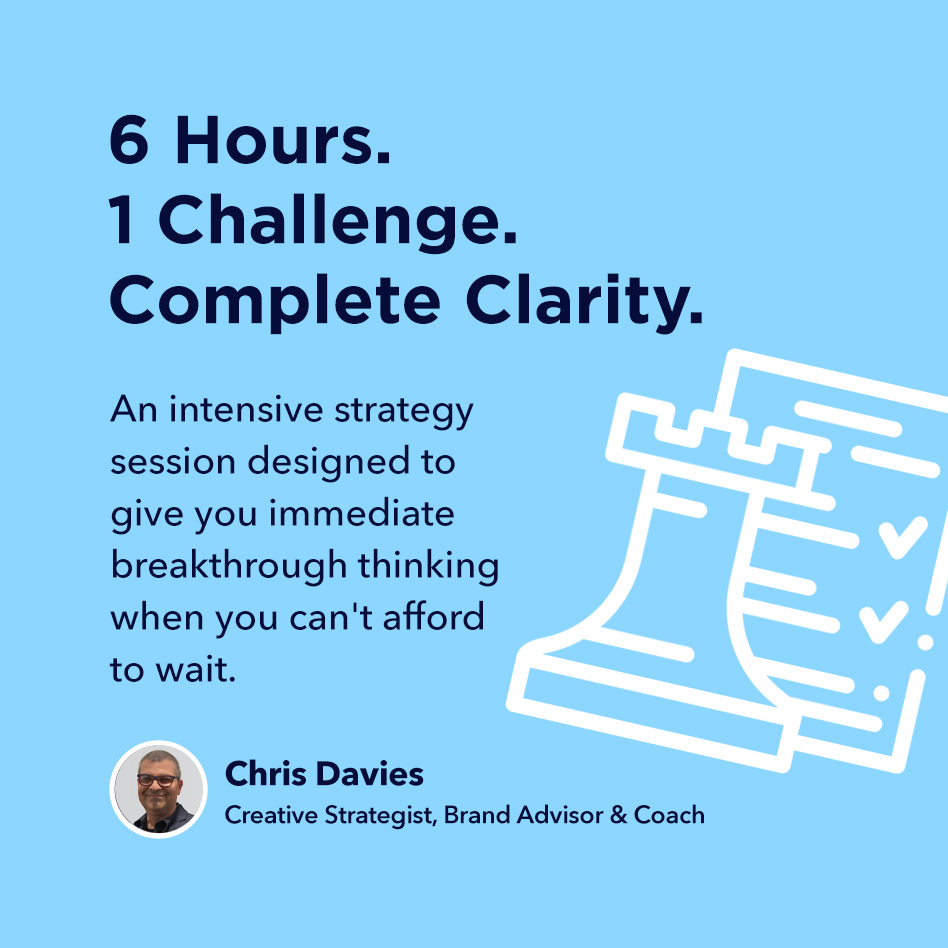 6 Hours.
1 Challenge.
Complete Clarity.

An intensive strategy session designed to give you immediate breakthrough thinking when you can't afford to wait.

Chris Davies
Creative Strategist, Brand Advisor & Coach